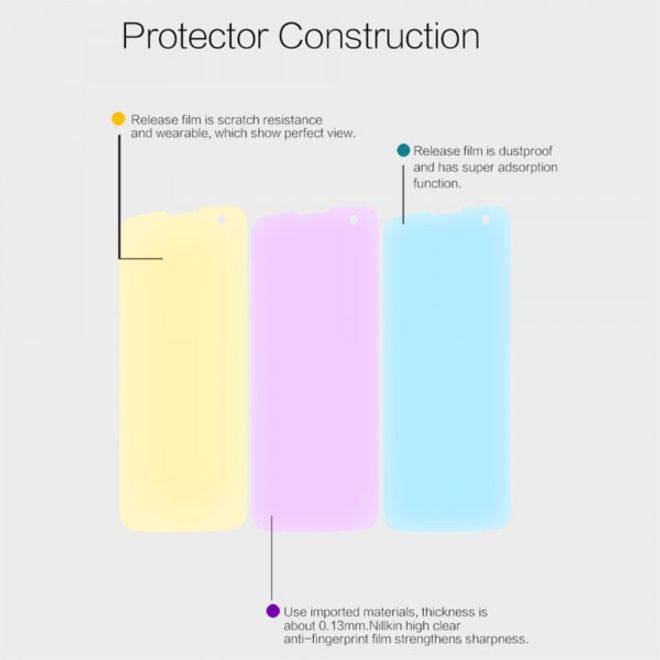 Protector Construction

Release film is scratch resistance and wearable, which show perfect view.

Release film is dustproof and has super adsorption function.

Use imported materials, thickness is about 0.13mm.Nillkin high clear anti-fingerprint film strengthens sharpness.